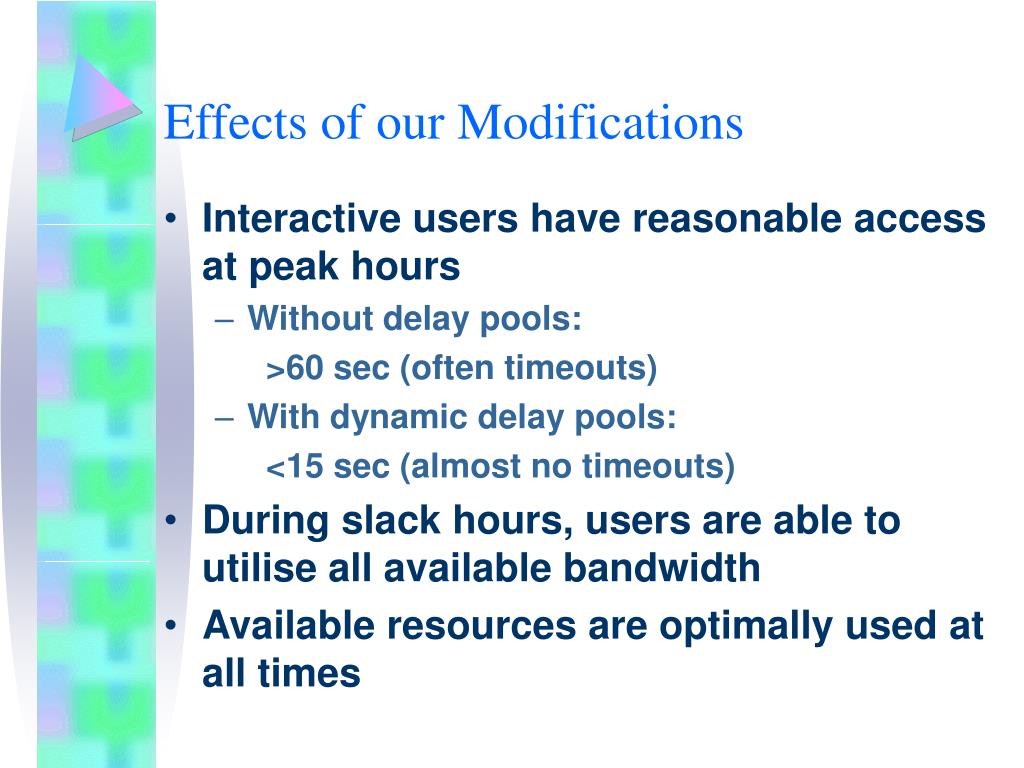 Effects of our Modifications

• Interactive users have reasonable access at peak hours
  – Without delay pools:
    >60 sec (often timeouts)
  – With dynamic delay pools:
    <15 sec (almost no timeouts)
• During slack hours, users are able to utilise all available bandwidth
• Available resources are optimally used at all times